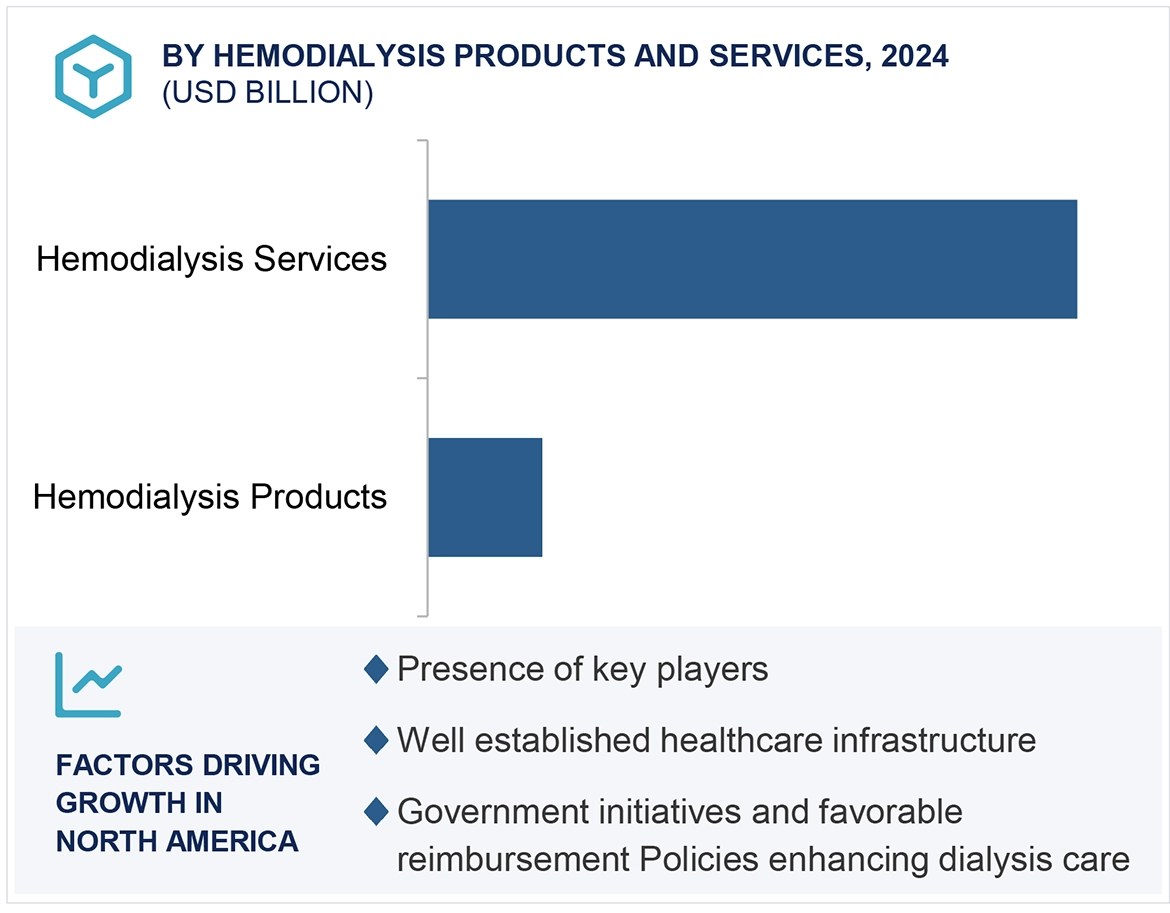 BY HEMODIALYSIS PRODUCTS AND SERVICES, 2024
(USD BILLION)

Hemodialysis Services

Hemodialysis Products

FACTORS DRIVING GROWTH IN NORTH AMERICA

Presence of key players

Well established healthcare infrastructure

Government initiatives and favorable reimbursement Policies enhancing dialysis care